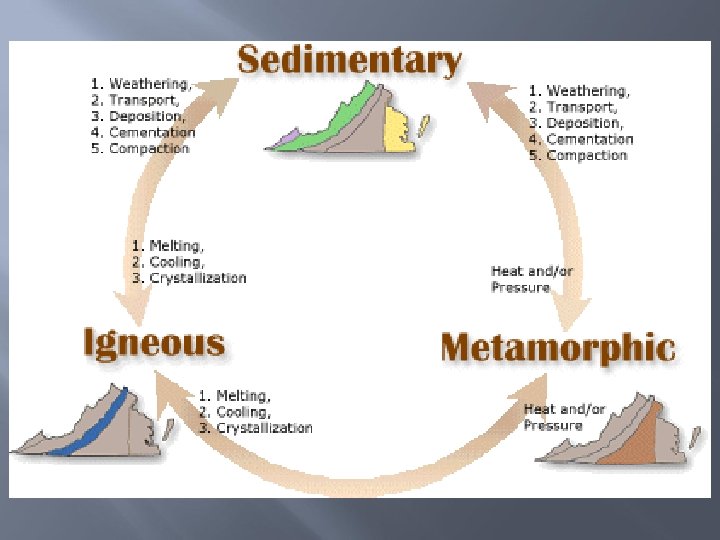 Sedimentary

1. Weathering,
2. Transport,
3. Deposition,
4. Cementation
5. Compaction

1. Weathering,
2. Transport,
3. Deposition,
4. Cementation
5. Compaction

1. Melting,
2. Cooling,
3. Crystallization

Heat and/or Pressure

Igneous

Metamorphic

1. Melting,
2. Cooling,
3. Crystallization

Heat and/or Pressure